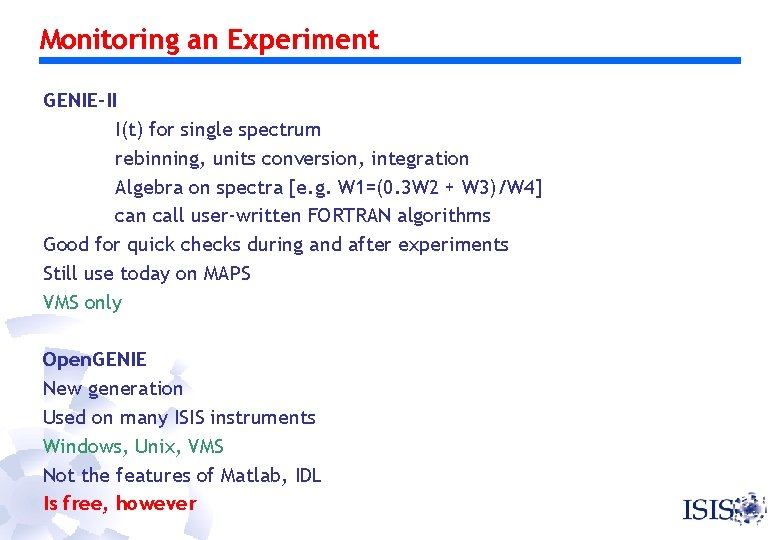 Monitoring an Experiment

GENIE-II

I(t) for single spectrum

rebinning, units conversion, integration

Algebra on spectra [e.g. W1=(0.3W2 + W3)/W4]

can call user-written FORTRAN algorithms

Good for quick checks during and after experiments

Still use today on MAPS

VMS only

OpenGENIE

New generation

Used on many ISIS instruments

Windows, Unix, VMS

Not the features of Matlab, IDL

Is free, however

ISIS